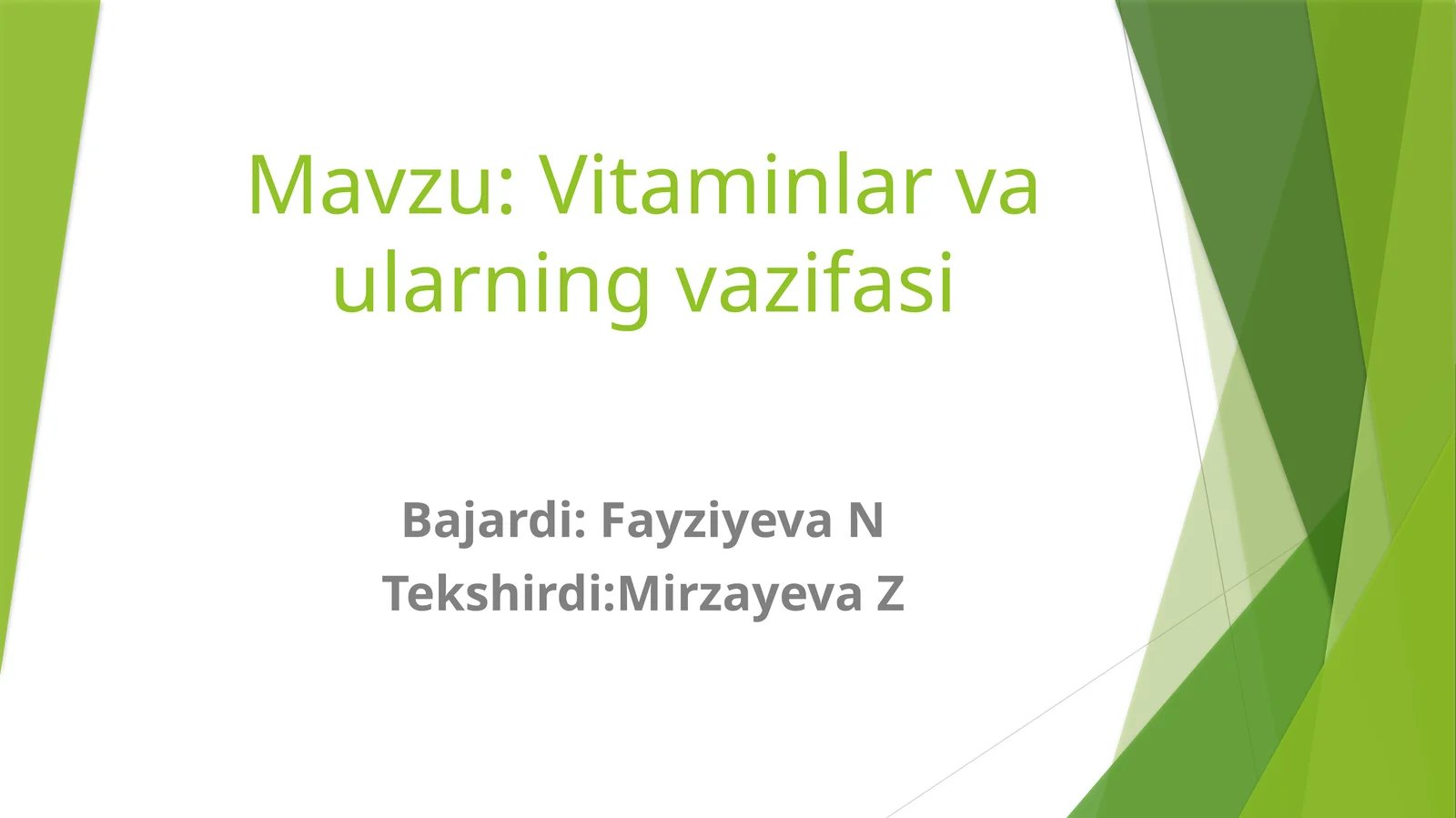 Mavzu: Vitaminlar va ularning vazifasi

Bajardi: Fayziyeva N
Tekshirdi:Mirzayeva Z